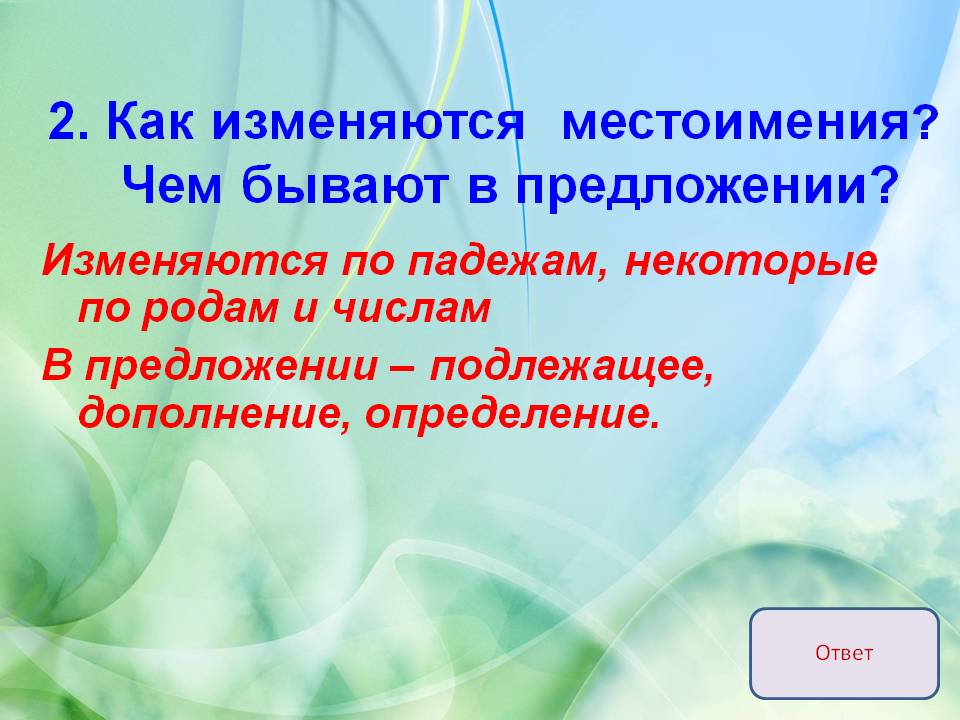 2. Как изменяются местоимения? Чем бывают в предложении?

Изменяются по падежам, некоторые по родам и числам

В предложении – подлежащее, дополнение, определение.

Ответ